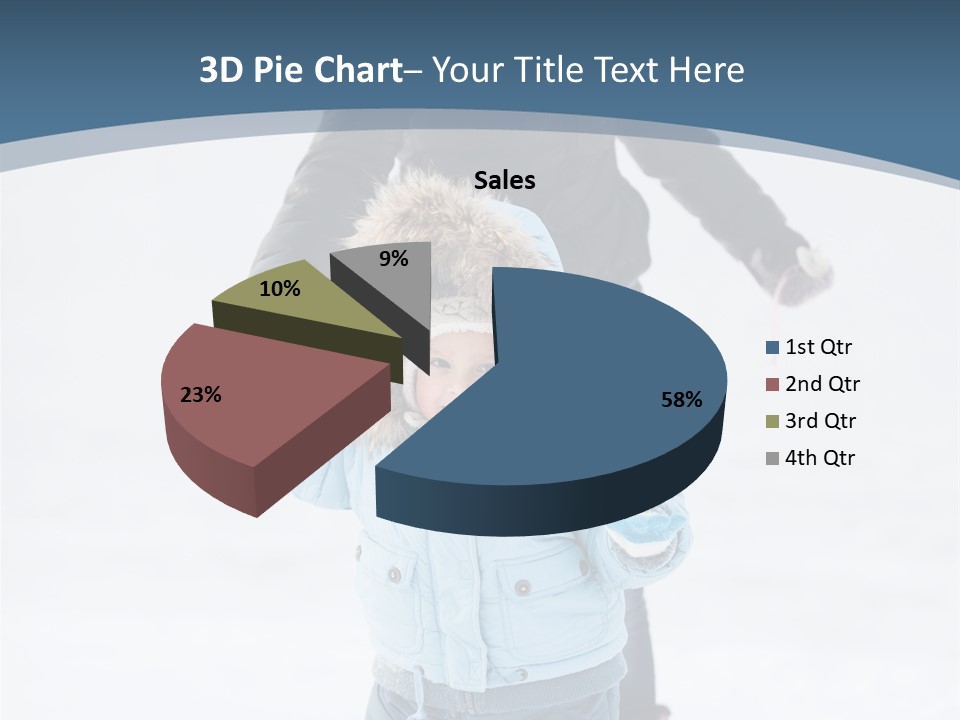 3D Pie Chart– Your Title Text Here

Sales

9%

10%

23%

58%

1st Qtr
2nd Qtr
3rd Qtr
4th Qtr